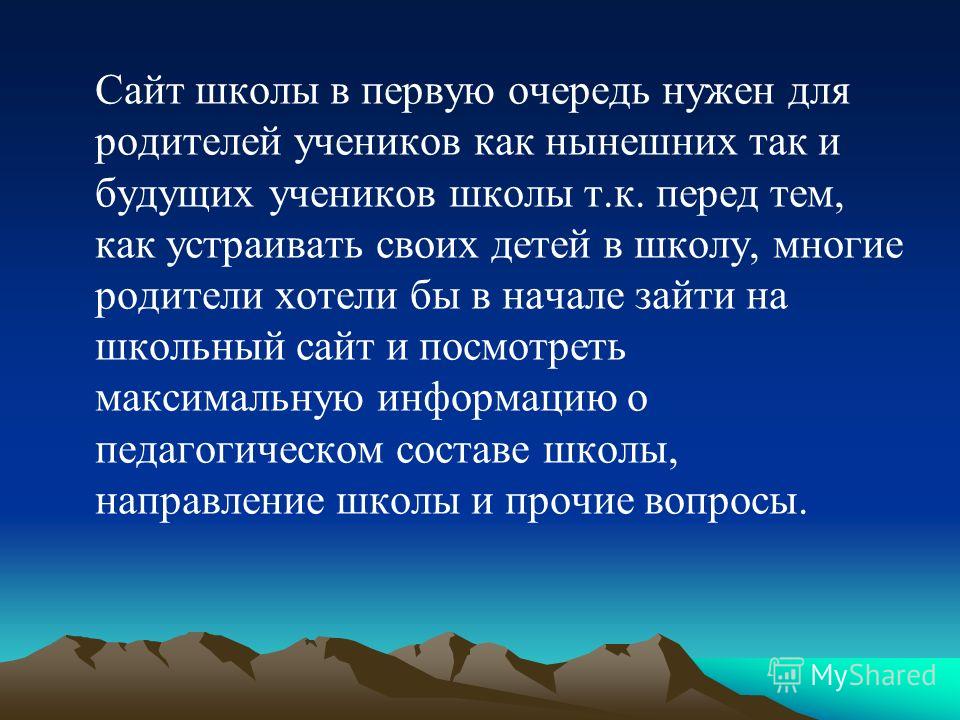 Сайт школы в первую очередь нужен для родителей учеников как нынешних так и будущих учеников школы т.к. перед тем, как устраивать своих детей в школу, многие родители хотели бы в начале зайти на школьный сайт и посмотреть максимальную информацию о педагогическом составе школы, направление школы и прочие вопросы.

MyShared